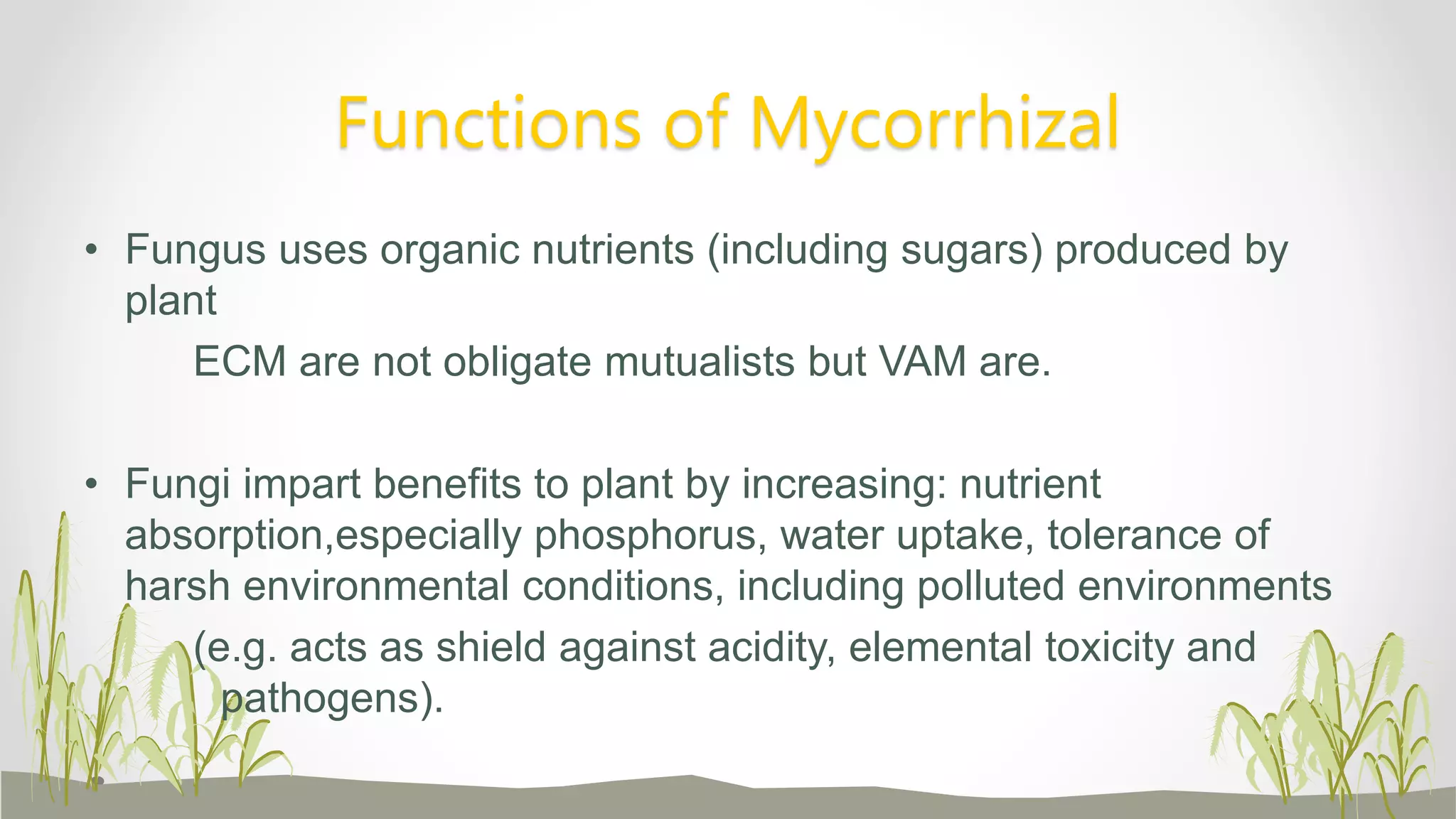 Functions of Mycorrhizal

• Fungus uses organic nutrients (including sugars) produced by plant

ECM are not obligate mutualists but VAM are.

• Fungi impart benefits to plant by increasing: nutrient absorption,especially phosphorus, water uptake, tolerance of harsh environmental conditions, including polluted environments

(e.g. acts as shield against acidity, elemental toxicity and pathogens).